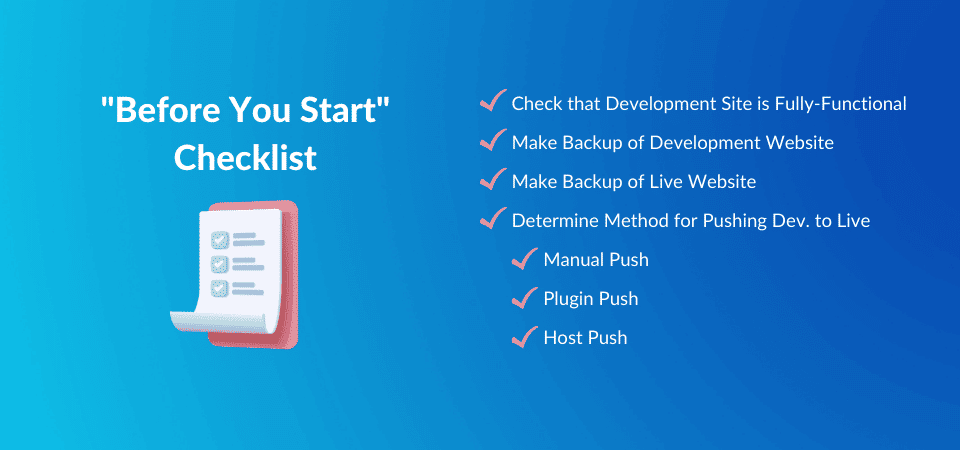 "Before You Start" Checklist

Check that Development Site is Fully-Functional

Make Backup of Development Website

Make Backup of Live Website

Determine Method for Pushing Dev. to Live

Manual Push

Plugin Push

Host Push